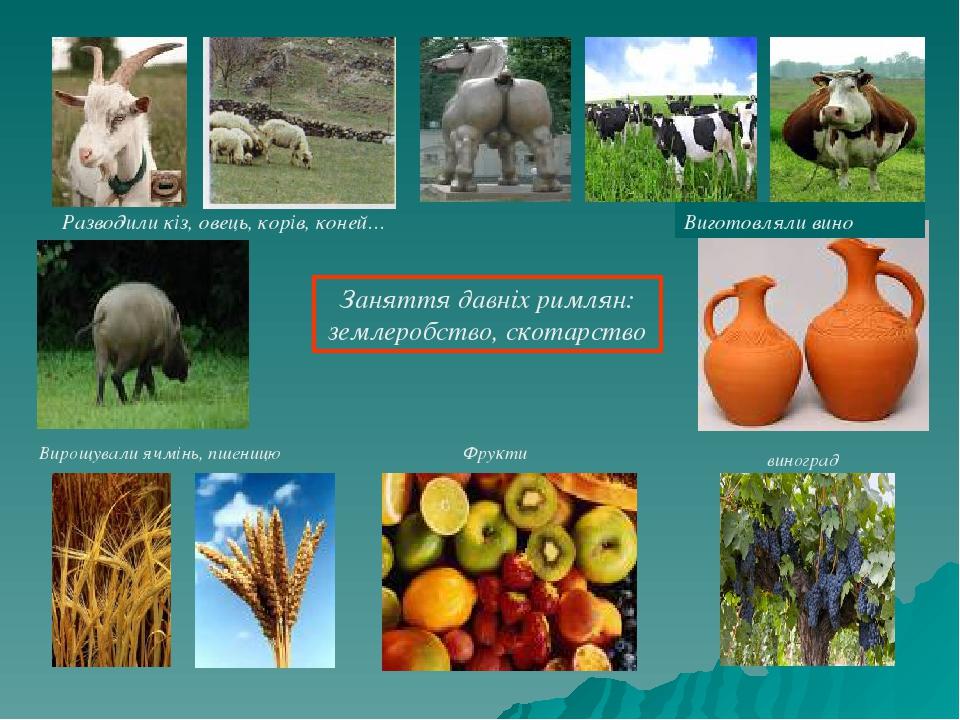 Разводили кіз, овець, корів, коней…

Виготовляли вино

Заняття давніх римлян: землеробство, скотарство

Вирощували ячмінь, пшеницю

Фрукти

виноград